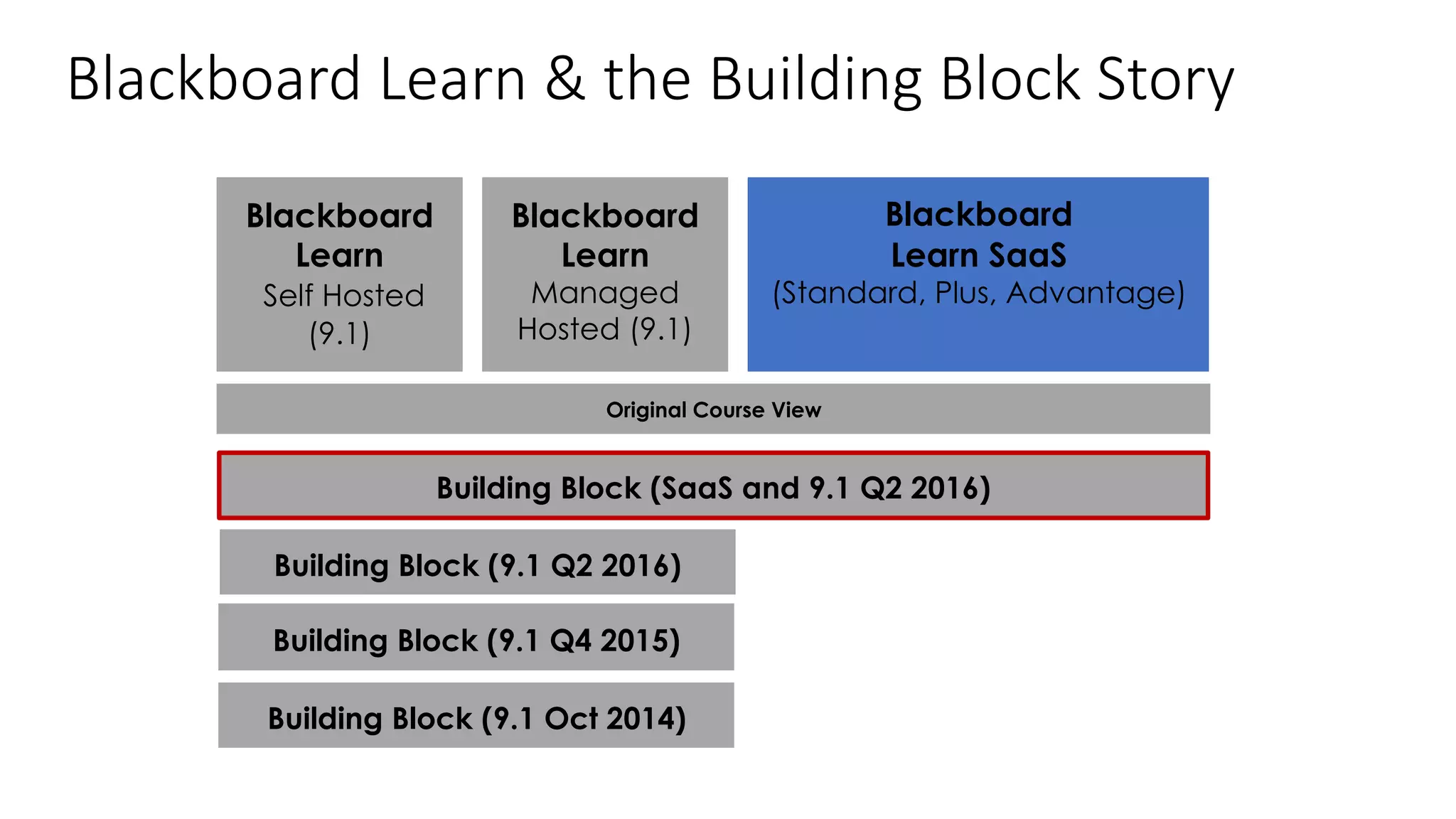 Blackboard Learn & the Building Block Story

Blackboard Learn
Self Hosted (9.1)

Blackboard Learn
Managed Hosted (9.1)

Blackboard Learn SaaS
(Standard, Plus, Advantage)

Original Course View

Building Block (SaaS and 9.1 Q2 2016)

Building Block (9.1 Q2 2016)

Building Block (9.1 Q4 2015)

Building Block (9.1 Oct 2014)